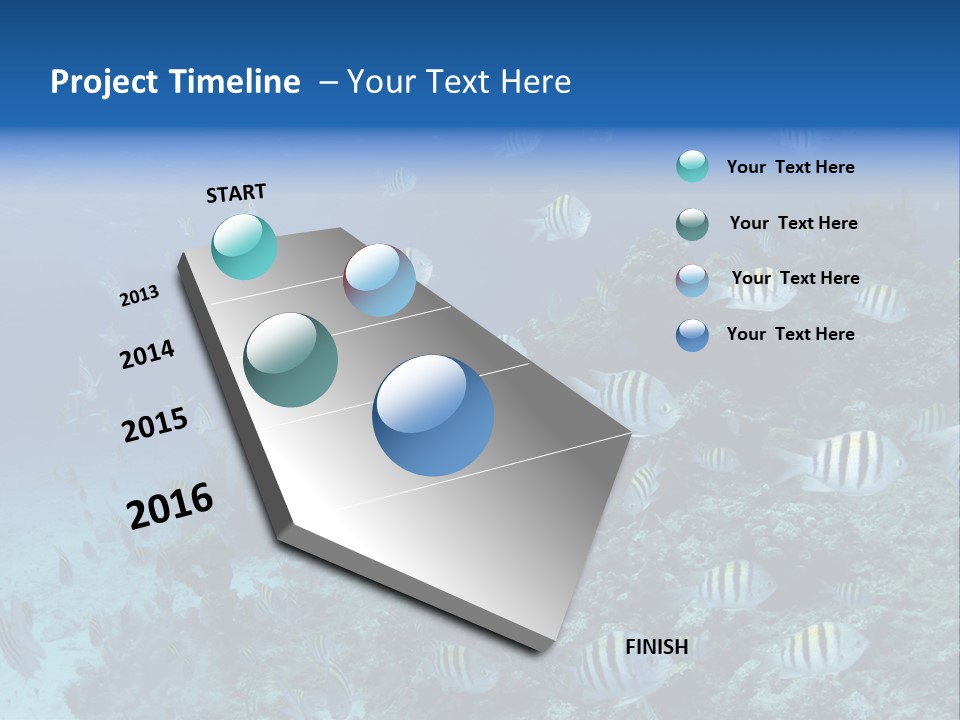 Project Timeline – Your Text Here

START

2013

2014

2015

2016

FINISH

Your Text Here

Your Text Here

Your Text Here

Your Text Here